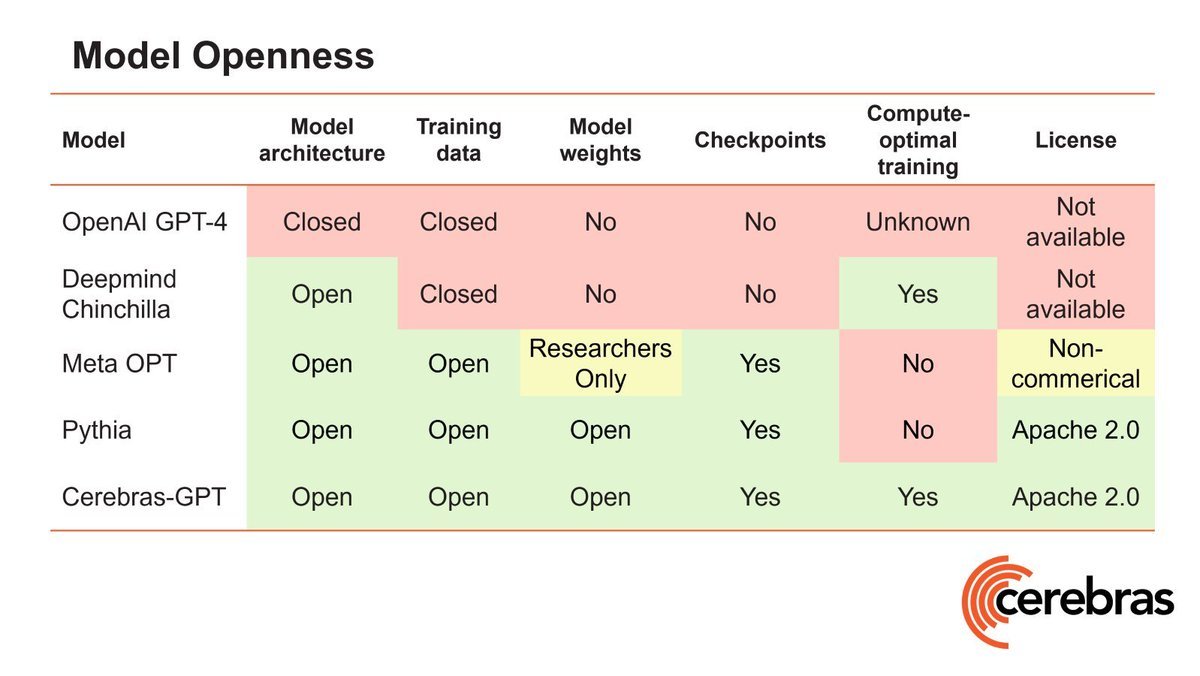 Model Openness

| Model | Model architecture | Training data | Model weights | Checkpoints | Compute-optimal training | License |
|---|---|---|---|---|---|---|
| OpenAI GPT-4 | Closed | Closed | No | No | Unknown | Not available |
| Deepmind Chinchilla | Open | Closed | No | No | Yes | Not available |
| Meta OPT | Open | Open | Researchers Only | Yes | No | Non-commerical |
| Pythia | Open | Open | Open | Yes | No | Apache 2.0 |
| Cerebras-GPT | Open | Open | Open | Yes | Yes | Apache 2.0 |

cerebras